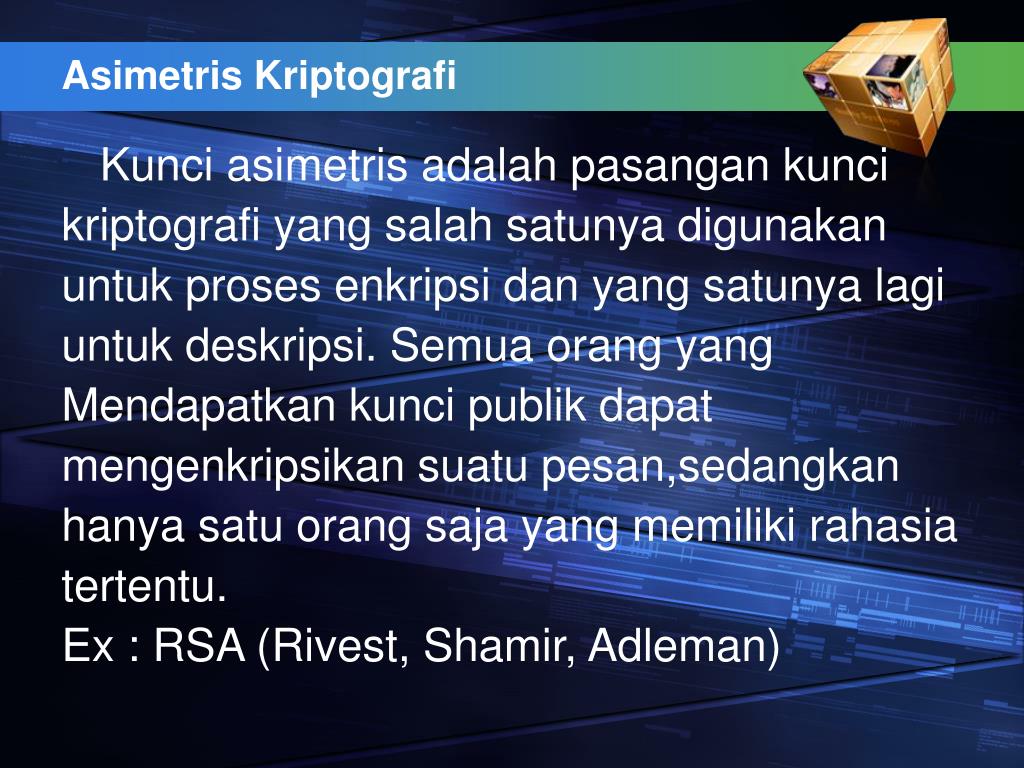 Asimetris Kriptografi

Kunci asimetris adalah pasangan kunci kriptografi yang salah satunya digunakan untuk proses enkripsi dan yang satunya lagi untuk deskripsi. Semua orang yang Mendapatkan kunci publik dapat mengenkripsikan suatu pesan,sedangkan hanya satu orang saja yang memiliki rahasia tertentu.
Ex : RSA (Rivest, Shamir, Adleman)